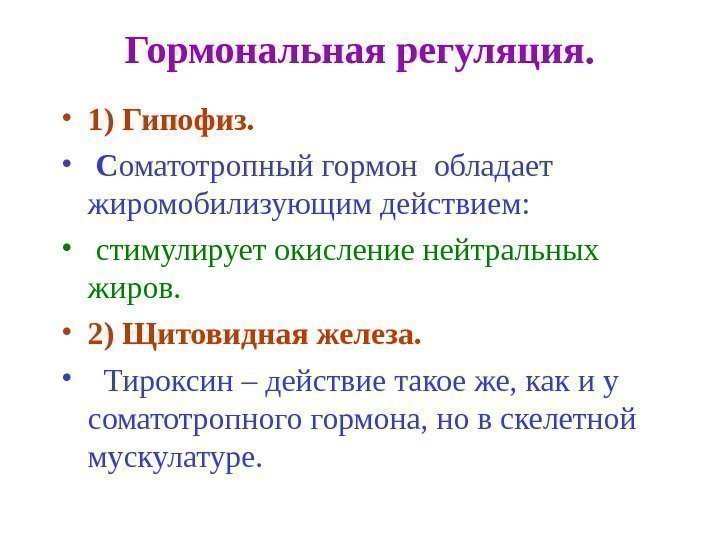 Гормональная регуляция.

• 1) Гипофиз.

• Соматотропный гормон обладает жиромобилизующим действием:

• стимулирует окисление нейтральных жиров.

• 2) Щитовидная железа.

• Тироксин – действие такое же, как и у соматотропного гормона, но в скелетной мускулатуре.